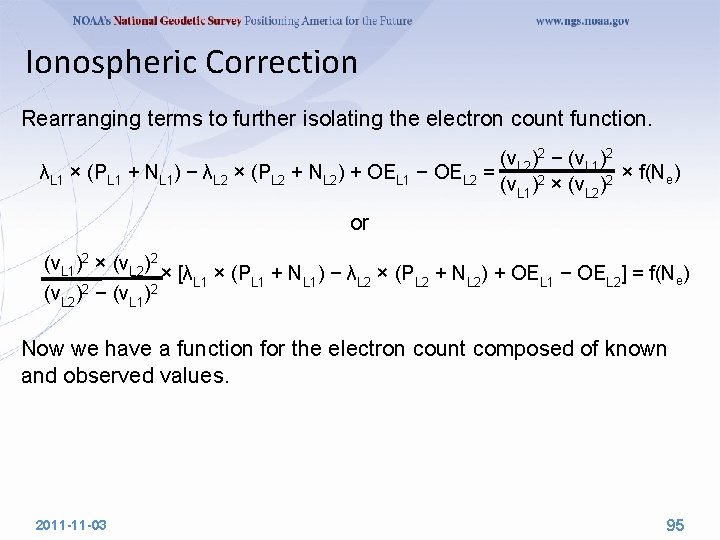 NOAA's National Geodetic Survey Positioning America for the Future www.ngs.noaa.gov

Ionospheric Correction

Rearranging terms to further isolating the electron count function.

$\lambda_{L1} \times (P_{L1} + N_{L1}) - \lambda_{L2} \times (P_{L2} + N_{L2}) + OE_{L1} - OE_{L2} = \frac{(v_{L2})^2 - (v_{L1})^2}{(v_{L1})^2 \times (v_{L2})^2} \times f(N_e)$

or

$\frac{(v_{L1})^2 \times (v_{L2})^2}{(v_{L2})^2 - (v_{L1})^2} \times [\lambda_{L1} \times (P_{L1} + N_{L1}) - \lambda_{L2} \times (P_{L2} + N_{L2}) + OE_{L1} - OE_{L2}] = f(N_e)$

Now we have a function for the electron count composed of known and observed values.

2011-11-03

95